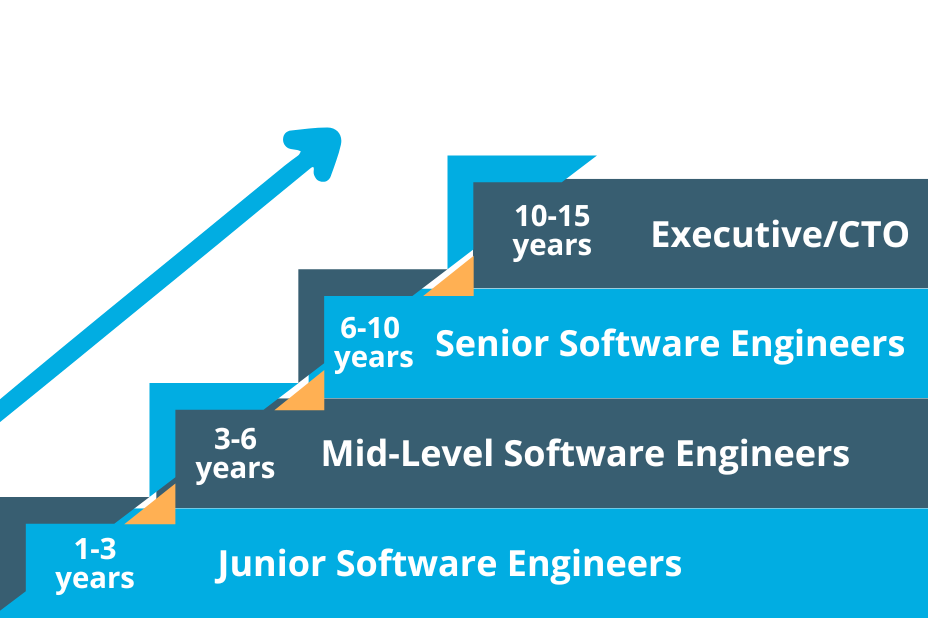 10-15 years Executive/CTO

6-10 years Senior Software Engineers

3-6 years Mid-Level Software Engineers

1-3 years Junior Software Engineers